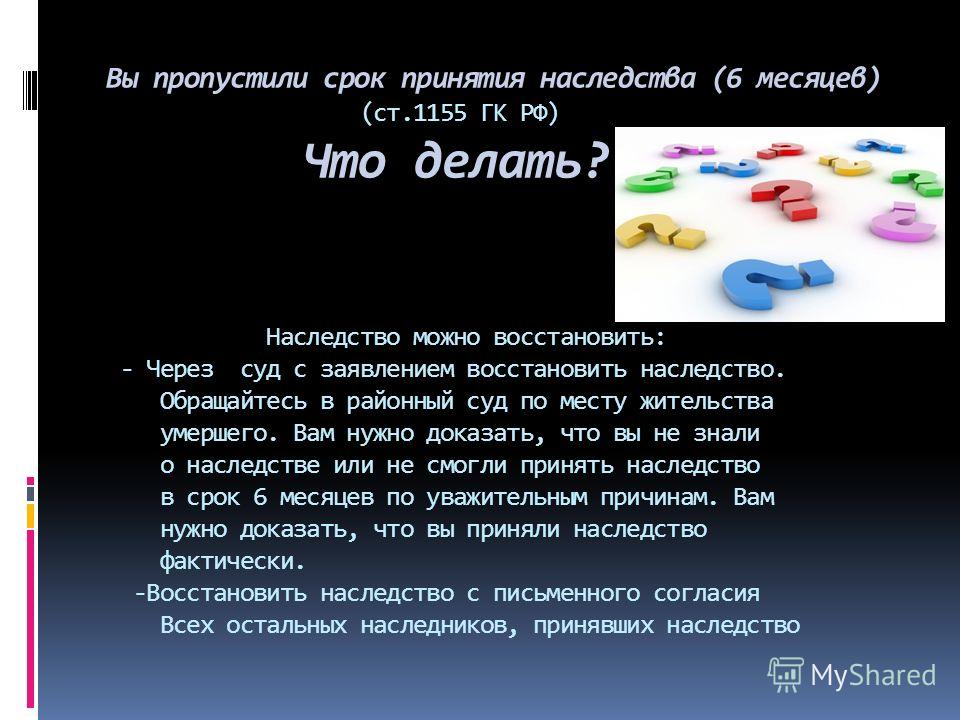 Вы пропустили срок принятия наследства (6 месяцев) (ст.1155 ГК РФ)

Что делать?

Наследство можно восстановить:

- Через суд с заявлением восстановить наследство. Обращайтесь в районный суд по месту жительства умершего. Вам нужно доказать, что вы не знали о наследстве или не смогли принять наследство в срок 6 месяцев по уважительным причинам. Вам нужно доказать, что вы приняли наследство фактически.

-Восстановить наследство с письменного согласия Всех остальных наследников, принявших наследство

MyShared